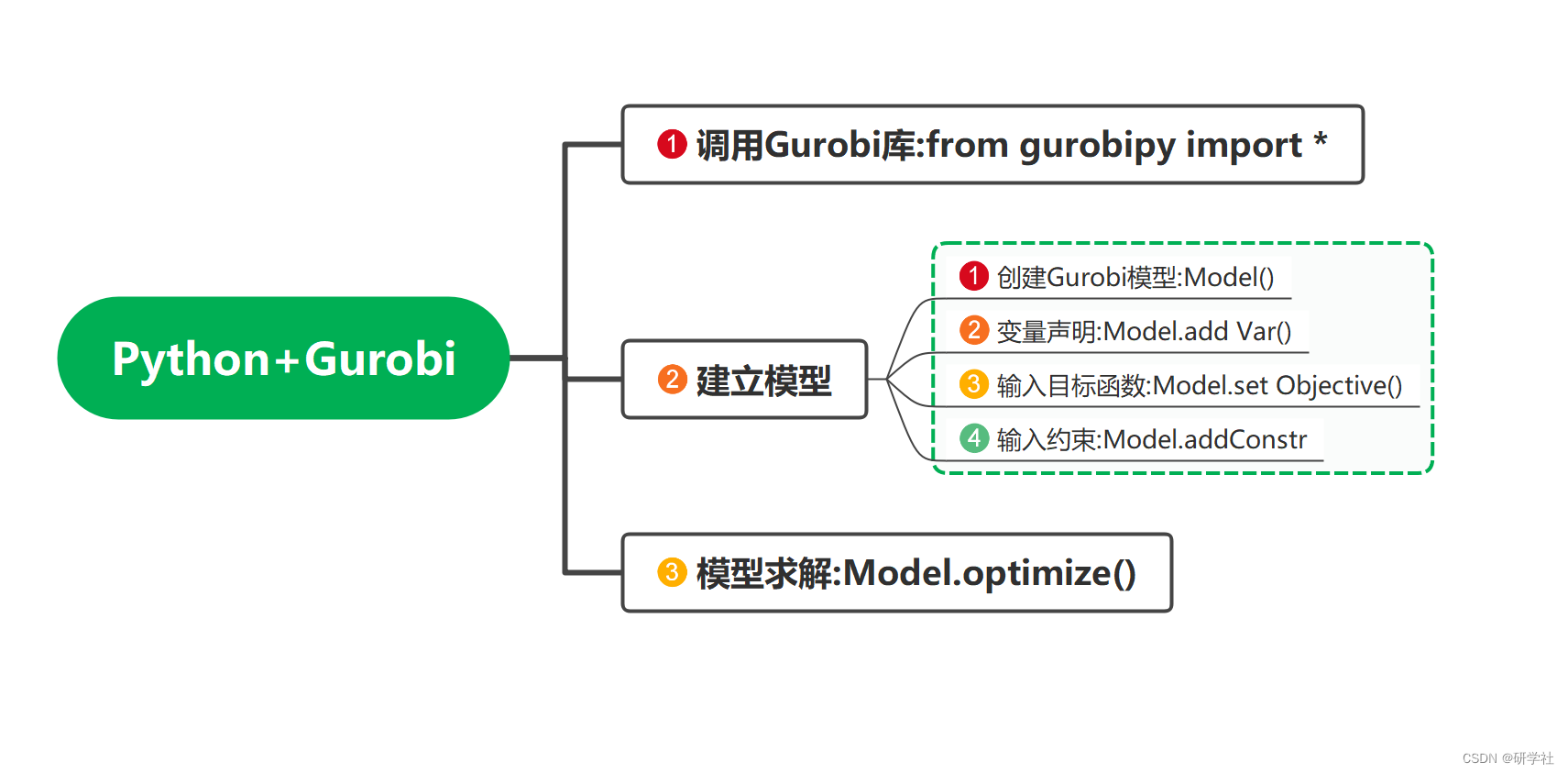 Python+Gurobi

1 调用Gurobi库:from gurobipy import *

2 建立模型

1 创建Gurobi模型:Model()

2 变量声明:Model.add Var()

3 输入目标函数:Model.set Objective()

4 输入约束:Model.addConstr

3 模型求解:Model.optimize()

CSDN @研学社